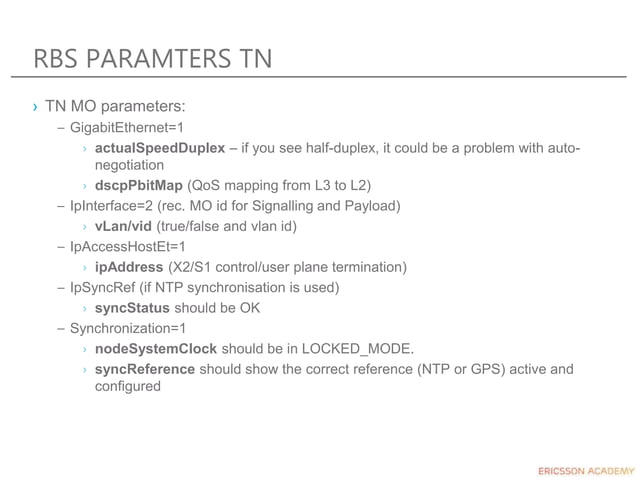 RBS PARAMTERS TN

› TN MO parameters:

– GigabitEthernet=1

› actualSpeedDuplex – if you see half-duplex, it could be a problem with auto-negotiation

› dscpPbitMap (QoS mapping from L3 to L2)

– IpInterface=2 (rec. MO id for Signalling and Payload)

› vLan/vid (true/false and vlan id)

– IpAccessHostEt=1

› ipAddress (X2/S1 control/user plane termination)

– IpSyncRef (if NTP synchronisation is used)

› syncStatus should be OK

– Synchronization=1

› nodeSystemClock should be in LOCKED_MODE.

› syncReference should show the correct reference (NTP or GPS) active and configured

ERICSSON ACADEMY